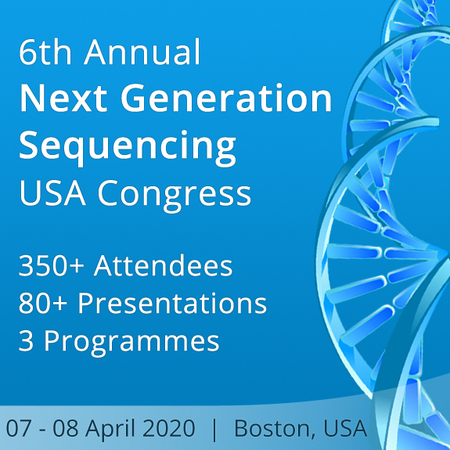 6th Annual
Next Generation Sequencing
USA Congress

350+ Attendees
80+ Presentations
3 Programmes

07 - 08 April 2020 | Boston, USA